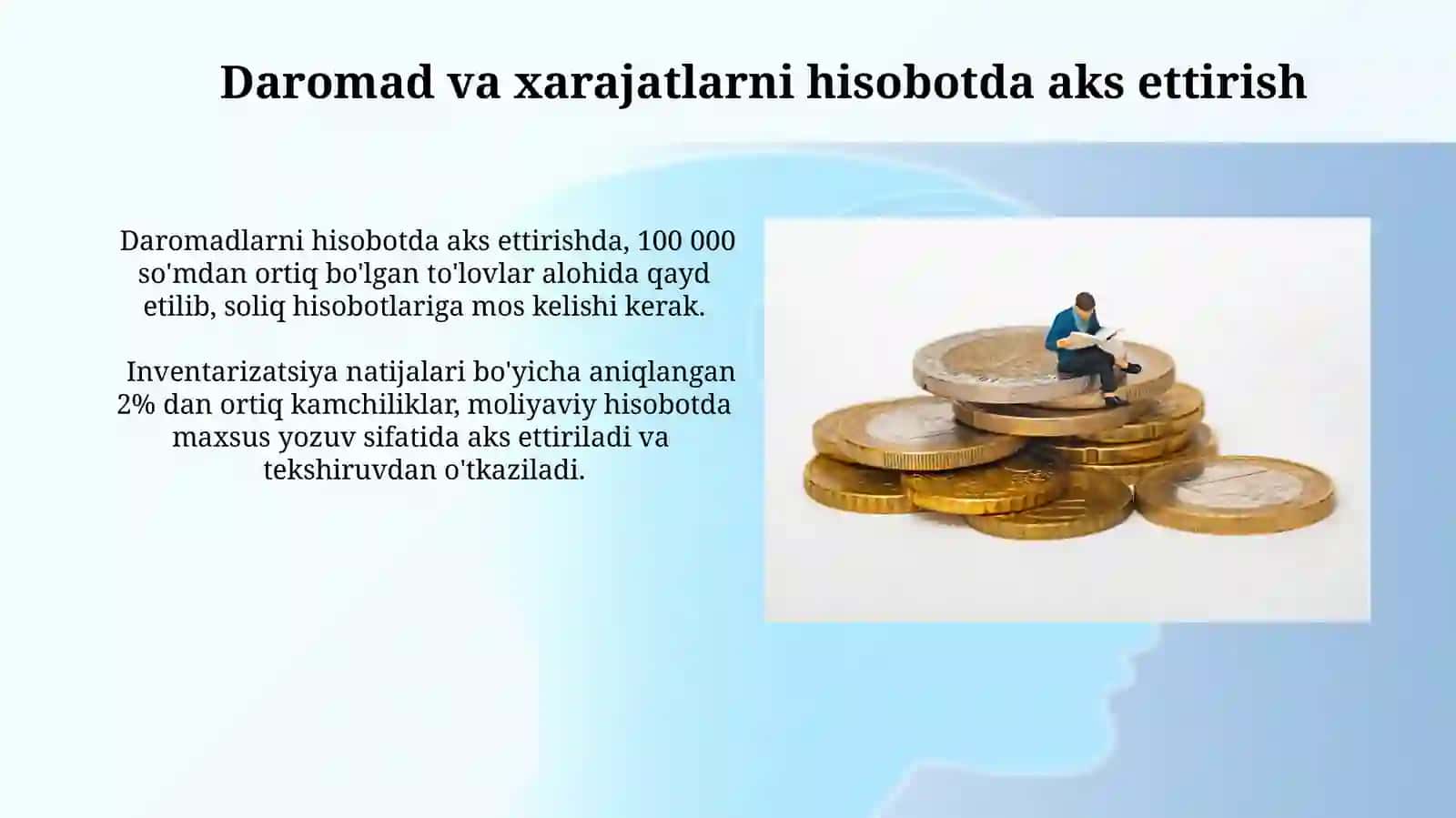 Daromad va xarajatlarni hisobotda aks ettirish

Daromadlarni hisobotda aks ettirishda, 100 000 so'mdan ortiq bo'lgan to'lovlar alohida qayd etilib, soliq hisobotlariga mos kelishi kerak.

Inventarizatsiya natijalari bo'yicha aniqlangan 2% dan ortiq kamchiliklar, moliyaviy hisobotda maxsus yozuv sifatida aks ettiriladi va tekshiruvdan o'tkaziladi.